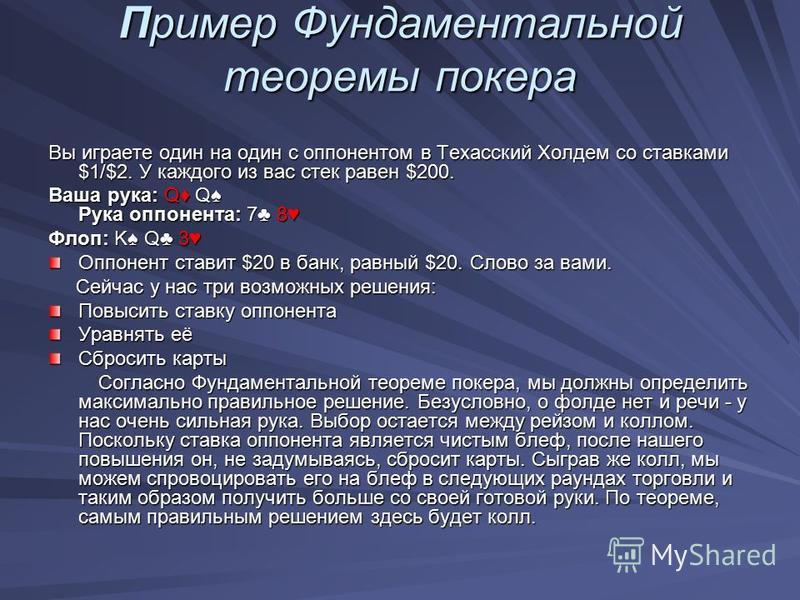 Пример Фундаментальной теоремы покера

Вы играете один на один с оппонентом в Техасский Холдем со ставками $1/$2. У каждого из вас стек равен $200.

Ваша рука: Q♦ Q♠
Рука оппонента: 7♣ 8♥

Флоп: K♠ Q♣ 3♥

Оппонент ставит $20 в банк, равный $20. Слово за вами.

Сейчас у нас три возможных решения:

Повысить ставку оппонента

Уравнять её

Сбросить карты

Согласно Фундаментальной теореме покера, мы должны определить максимально правильное решение. Безусловно, о фолде нет и речи - у нас очень сильная рука. Выбор остается между рейзом и коллом. Поскольку ставка оппонента является чистым блеф, после нашего повышения он, не задумываясь, сбросит карты. Сыграв же колл, мы можем спровоцировать его на блеф в следующих раундах торговли и таким образом получить больше со своей готовой руки. По теореме, самым правильным решением здесь будет колл.

MyShared